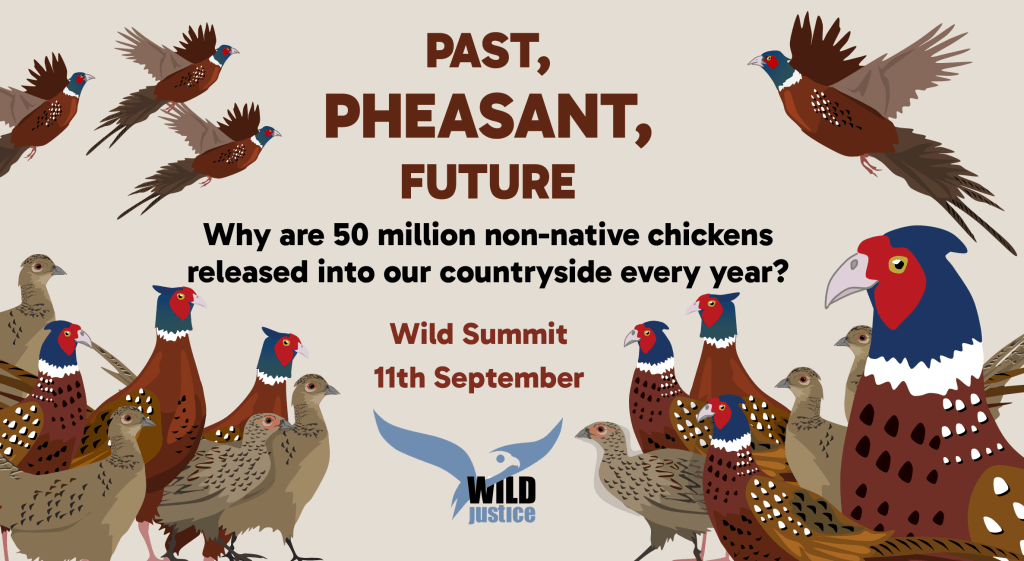 PAST,
PHEASANT,
FUTURE

Why are 50 million non-native chickens released into our countryside every year?

Wild Summit
11th September

WILD
justice